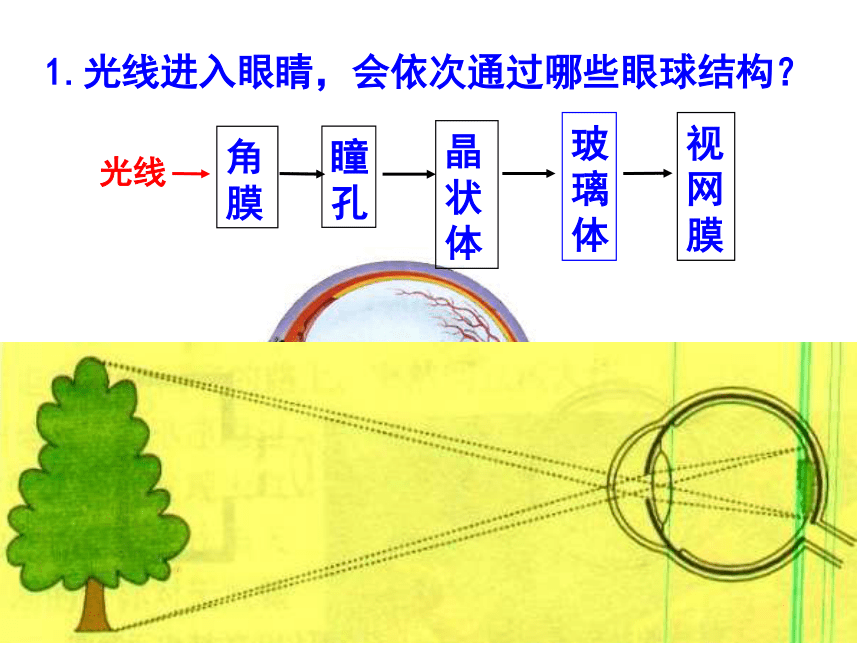 1. 光线进入眼睛，会依次通过哪些眼球结构？

光线 → 角膜 → 瞳孔 → 晶状体 → 玻璃体 → 视网膜